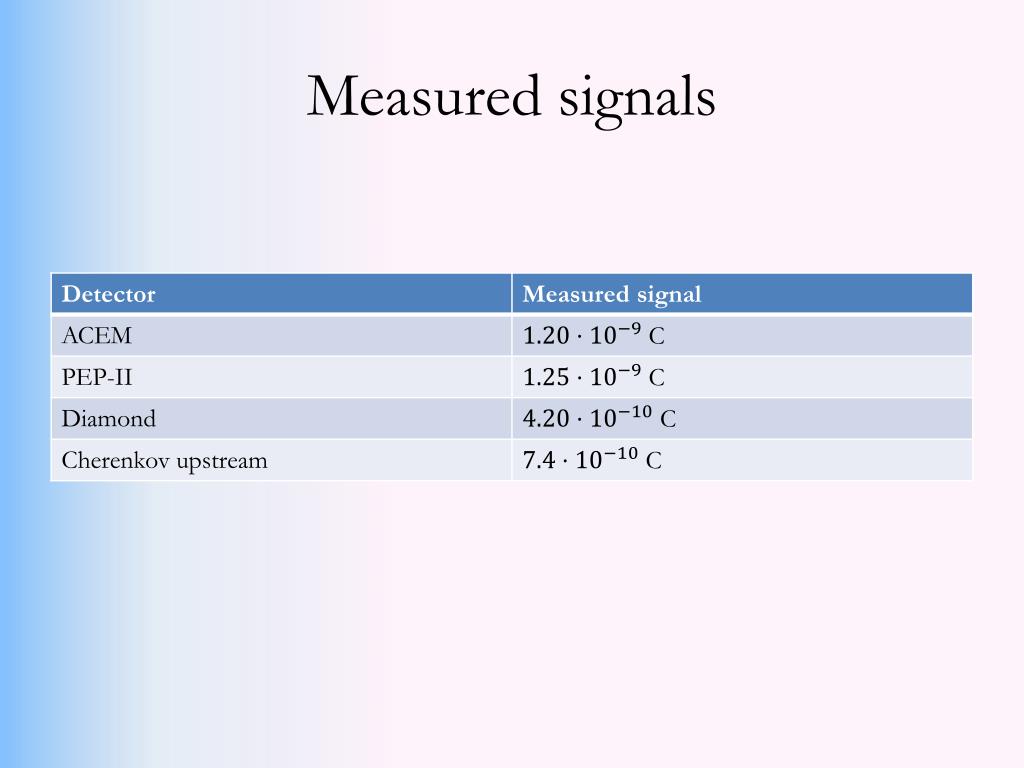 Measured signals

| Detector | Measured signal |
|---|---|
| ACEM | $1.20 \cdot 10^{-9}$ C |
| PEP-II | $1.25 \cdot 10^{-9}$ C |
| Diamond | $4.20 \cdot 10^{-10}$ C |
| Cherenkov upstream | $7.4 \cdot 10^{-10}$ C |